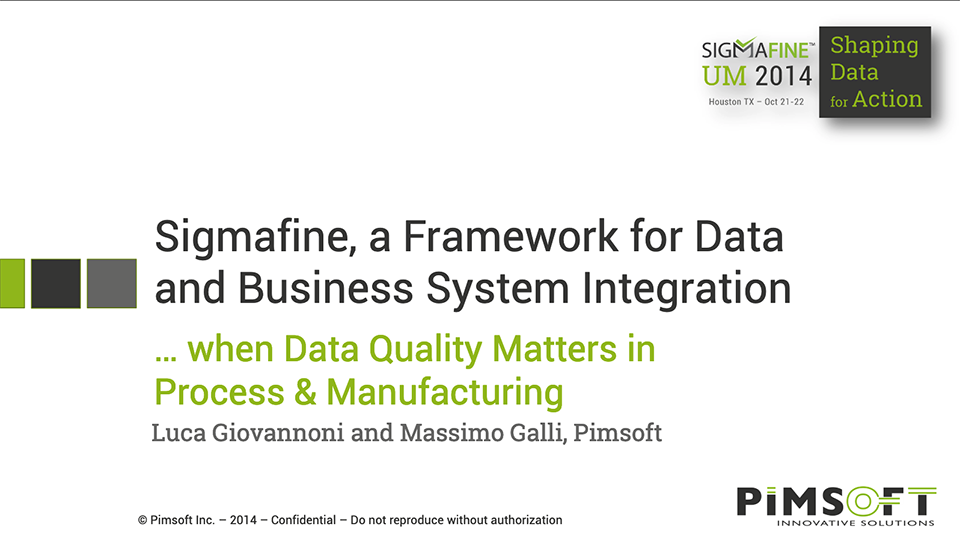 SIGMAFINE™
UM 2014
Houston TX – Oct 21-22

Shaping Data for Action

Sigmafine, a Framework for Data and Business System Integration

… when Data Quality Matters in Process & Manufacturing

Luca Giovannoni and Massimo Galli, Pimsoft

© Pimsoft Inc. – 2014 – Confidential – Do not reproduce without authorization

PIMSOFT
INNOVATIVE SOLUTIONS